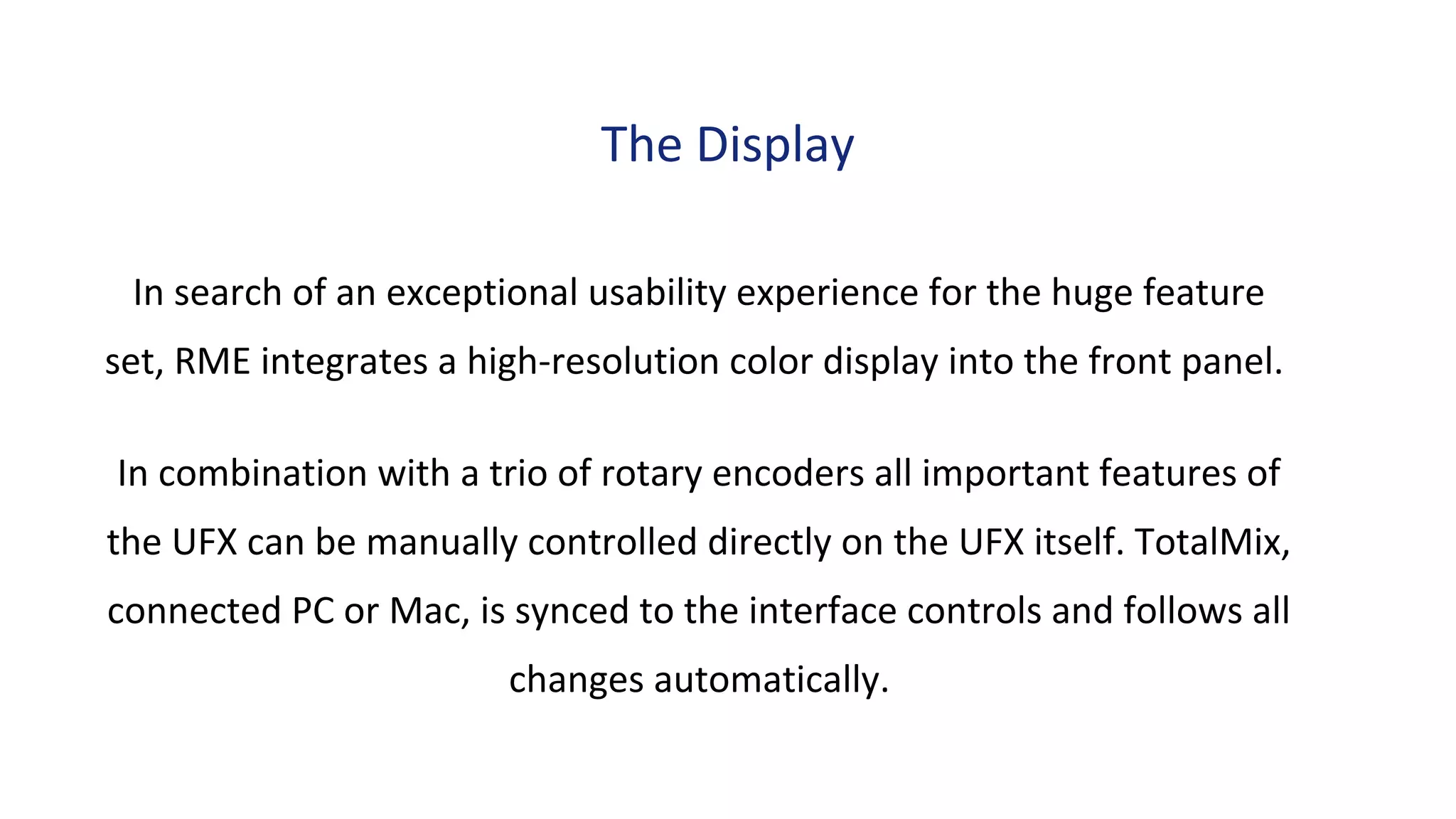 The Display

In search of an exceptional usability experience for the huge feature set, RME integrates a high-resolution color display into the front panel.

In combination with a trio of rotary encoders all important features of the UFX can be manually controlled directly on the UFX itself. TotalMix, connected PC or Mac, is synced to the interface controls and follows all changes automatically.